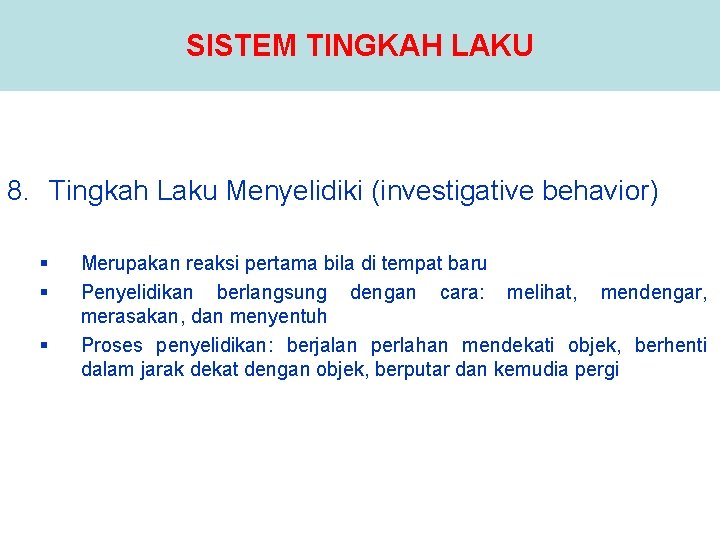 SISTEM TINGKAH LAKU

8. Tingkah Laku Menyelidiki (investigative behavior)

▪ Merupakan reaksi pertama bila di tempat baru
▪ Penyelidikan berlangsung dengan cara: melihat, mendengar, merasakan, dan menyentuh
▪ Proses penyelidikan: berjalan perlahan mendekati objek, berhenti dalam jarak dekat dengan objek, berputar dan kemudia pergi